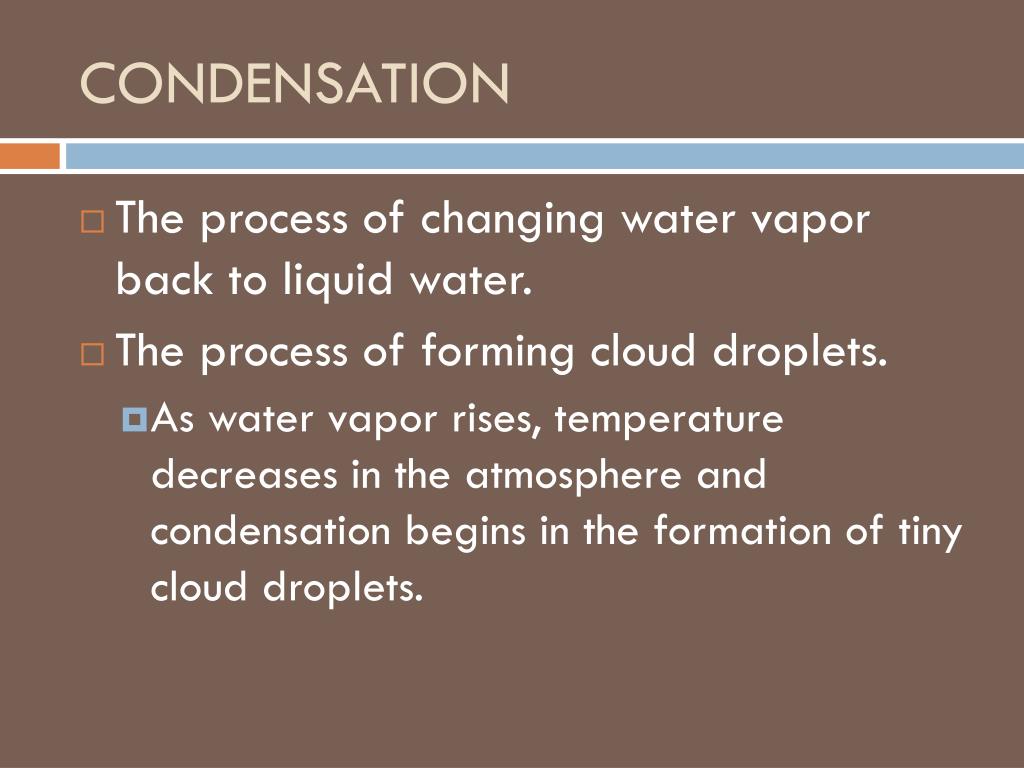 CONDENSATION

The process of changing water vapor back to liquid water.

The process of forming cloud droplets.

As water vapor rises, temperature decreases in the atmosphere and condensation begins in the formation of tiny cloud droplets.